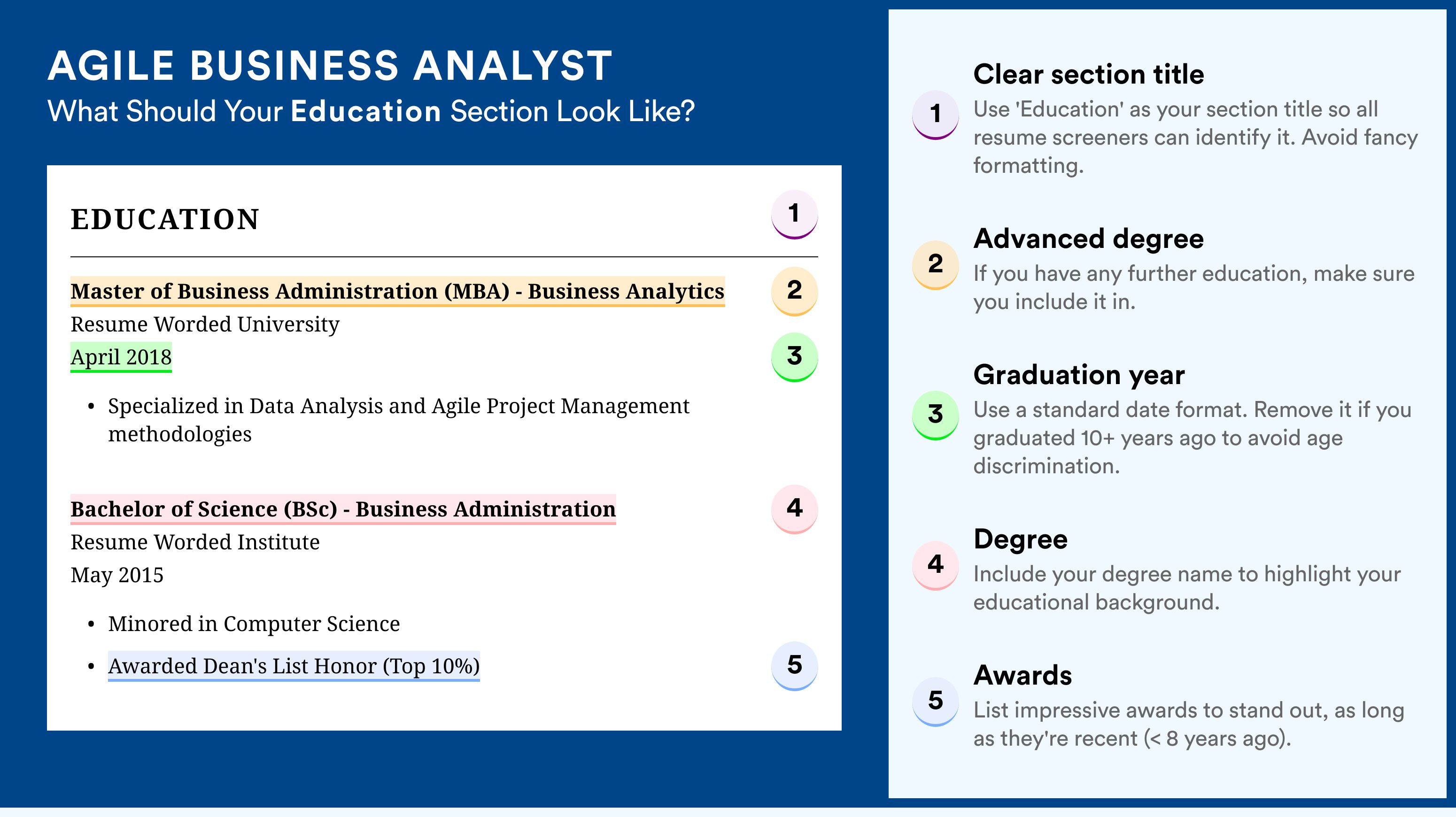 AGILE BUSINESS ANALYST
What Should Your Education Section Look Like?

EDUCATION 1

Master of Business Administration (MBA) - Business Analytics 2
Resume Worded University
April 2018 3
• Specialized in Data Analysis and Agile Project Management methodologies

Bachelor of Science (BSc) - Business Administration 4
Resume Worded Institute
May 2015
• Minored in Computer Science
• Awarded Dean's List Honor (Top 10%) 5

1 Clear section title
Use 'Education' as your section title so all resume screeners can identify it. Avoid fancy formatting.

2 Advanced degree
If you have any further education, make sure you include it in.

3 Graduation year
Use a standard date format. Remove it if you graduated 10+ years ago to avoid age discrimination.

4 Degree
Include your degree name to highlight your educational background.

5 Awards
List impressive awards to stand out, as long as they're recent (< 8 years ago).